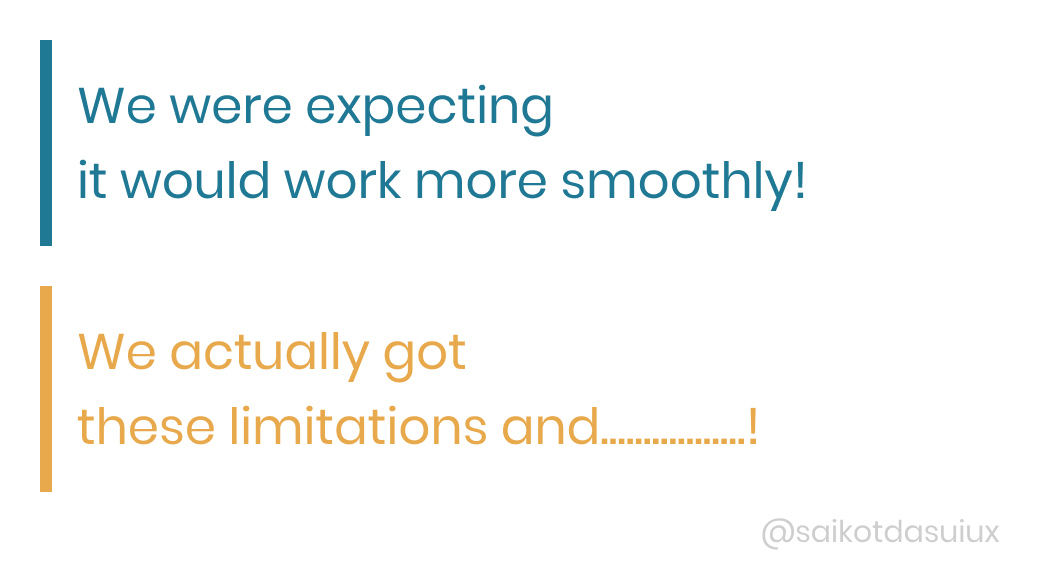 We were expecting it would work more smoothly!

We actually got these limitations and.................!

@saikotdasuiux